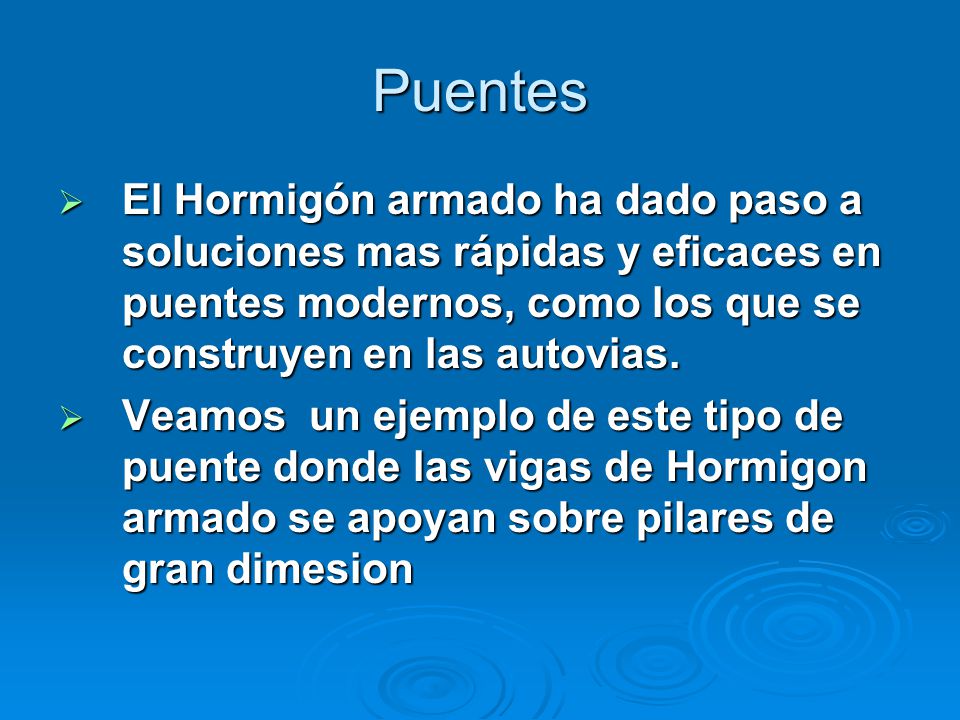 Puentes

➢ El Hormigón armado ha dado paso a soluciones mas rápidas y eficaces en puentes modernos, como los que se construyen en las autovias.

➢ Veamos un ejemplo de este tipo de puente donde las vigas de Hormigon armado se apoyan sobre pilares de gran dimesion